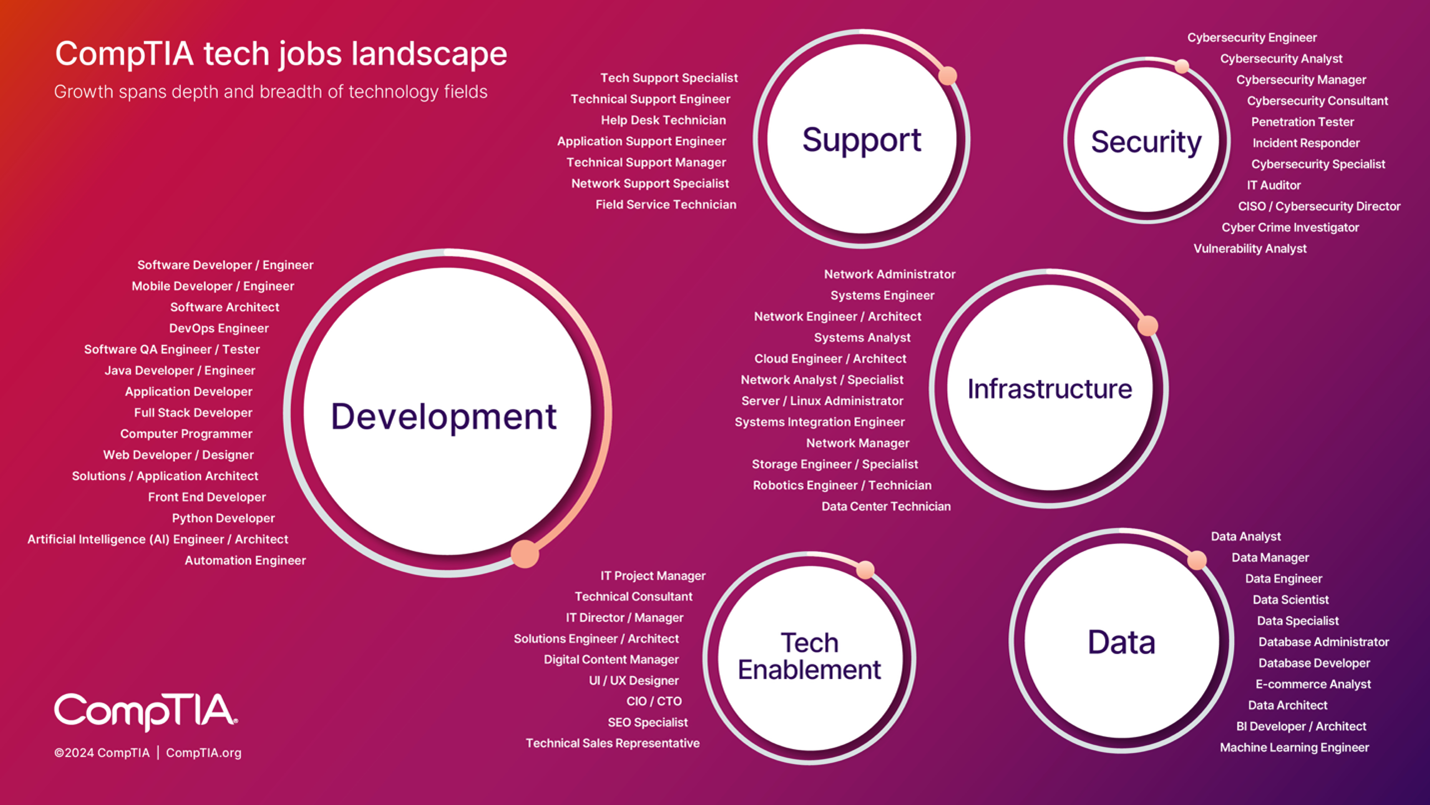 CompTIA tech jobs landscape
Growth spans depth and breadth of technology fields

Tech Support Specialist
Technical Support Engineer
Help Desk Technician
Application Support Engineer
Technical Support Manager
Network Support Specialist
Field Service Technician

Support

Security

Cybersecurity Engineer
Cybersecurity Analyst
Cybersecurity Manager
Cybersecurity Consultant
Penetration Tester
Incident Responder
Cybersecurity Specialist
IT Auditor
CISO / Cybersecurity Director
Cyber Crime Investigator
Vulnerability Analyst

Software Developer / Engineer
Mobile Developer / Engineer
Software Architect
DevOps Engineer
Software QA Engineer / Tester
Java Developer / Engineer
Application Developer
Full Stack Developer
Computer Programmer
Web Developer / Designer
Solutions / Application Architect
Front End Developer
Python Developer
Artificial Intelligence (AI) Engineer / Architect
Automation Engineer

Development

Network Administrator
Systems Engineer
Network Engineer / Architect
Systems Analyst
Cloud Engineer / Architect
Network Analyst / Specialist
Server / Linux Administrator
Systems Integration Engineer
Network Manager
Storage Engineer / Specialist
Robotics Engineer / Technician
Data Center Technician

Infrastructure

IT Project Manager
Technical Consultant
IT Director / Manager
Solutions Engineer / Architect
Digital Content Manager
UI / UX Designer
CIO / CTO
SEO Specialist
Technical Sales Representative

Tech Enablement

Data

Data Analyst
Data Manager
Data Engineer
Data Scientist
Data Specialist
Database Administrator
Database Developer
E-commerce Analyst
Data Architect
BI Developer / Architect
Machine Learning Engineer

CompTIA.
©2024 CompTIA | CompTIA.org